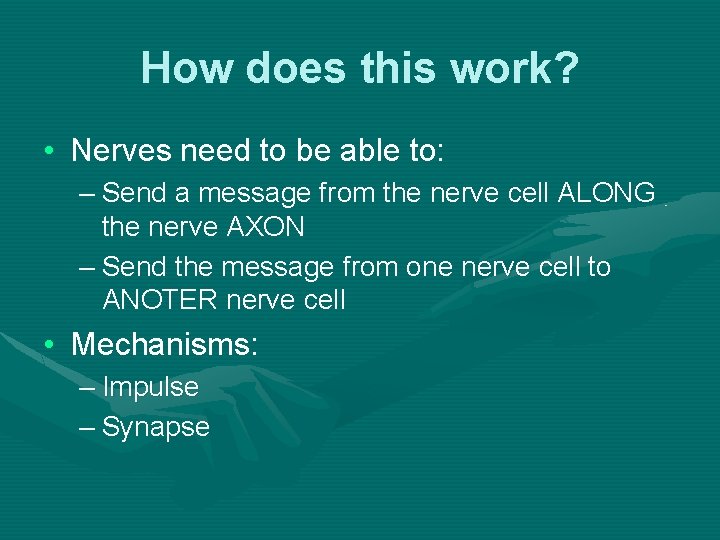 How does this work?

• Nerves need to be able to:
– Send a message from the nerve cell ALONG the nerve AXON
– Send the message from one nerve cell to ANOTER nerve cell

• Mechanisms:
– Impulse
– Synapse